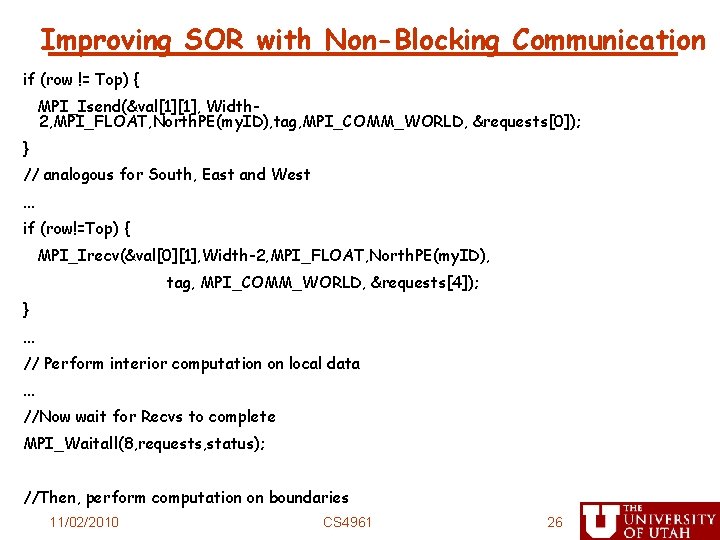 Improving SOR with Non-Blocking Communication

if (row != Top) {

MPI_Isend(&val[1][1], Width-2,MPI_FLOAT,NorthPE(myID),tag,MPI_COMM_WORLD, &requests[0]);

}

// analogous for South, East and West

...

if (row!=Top) {

MPI_Irecv(&val[0][1],Width-2,MPI_FLOAT,NorthPE(myID),

tag, MPI_COMM_WORLD, &requests[4]);

}

...

// Perform interior computation on local data

...

//Now wait for Recvs to complete

MPI_Waitall(8,requests,status);

//Then, perform computation on boundaries

11/02/2010

CS4961

26

THE UNIVERSITY OF UTAH